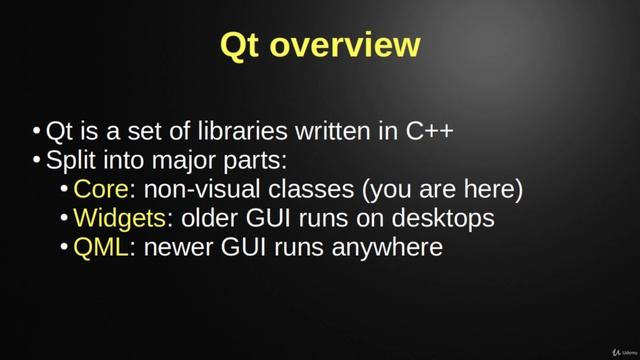 Qt overview

• Qt is a set of libraries written in C++
• Split into major parts:
  • Core: non-visual classes (you are here)
  • Widgets: older GUI runs on desktops
  • QML: newer GUI runs anywhere

Udemy